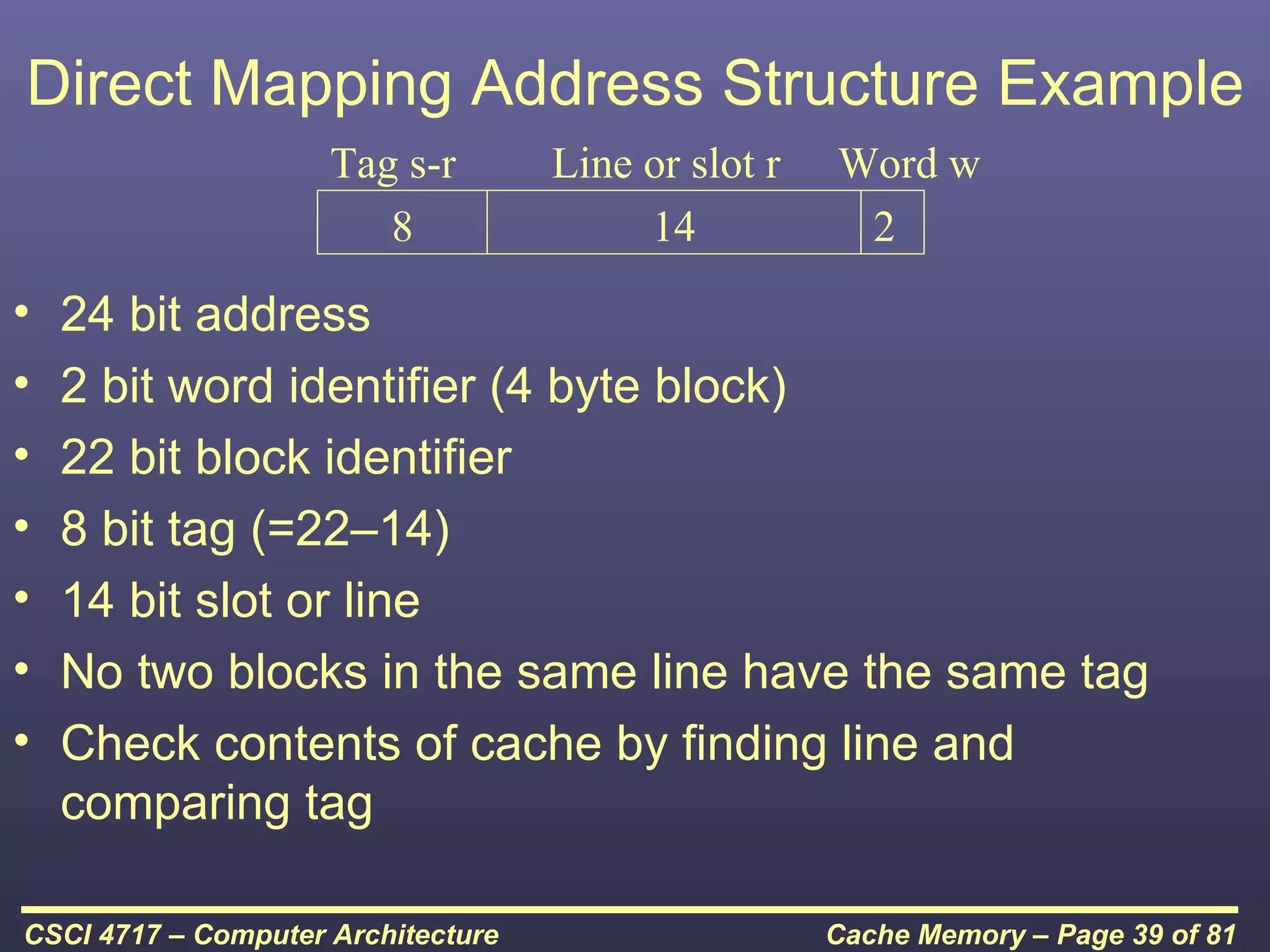 Direct Mapping Address Structure Example

| Tag s-r | Line or slot r | Word w |
|---|---|---|
| 8 | 14 | 2 |

• 24 bit address
• 2 bit word identifier (4 byte block)
• 22 bit block identifier
• 8 bit tag (=22–14)
• 14 bit slot or line
• No two blocks in the same line have the same tag
• Check contents of cache by finding line and comparing tag

CSCI 4717 – Computer Architecture

Cache Memory – Page 39 of 81